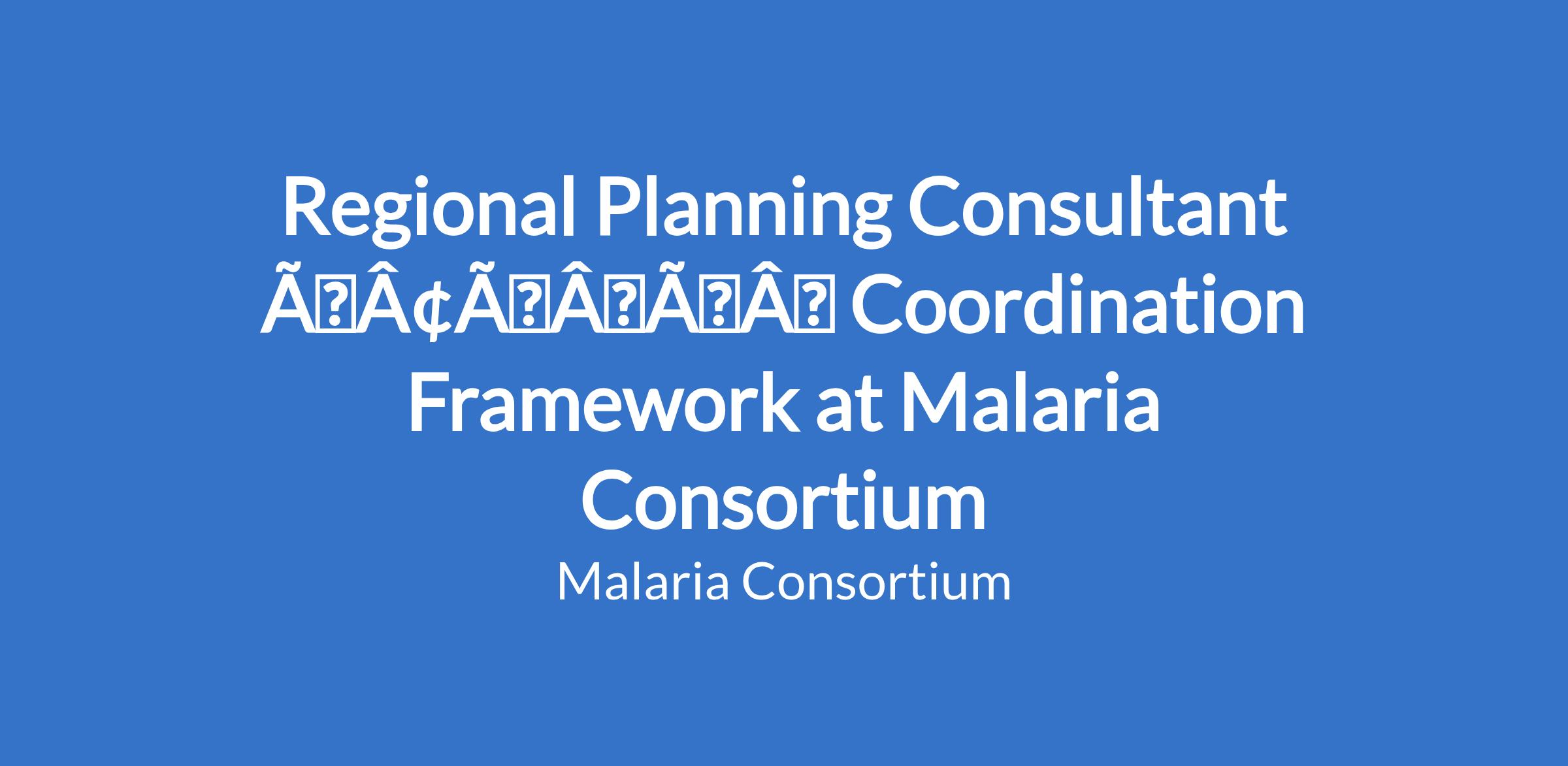 Regional Planning Consultant Ã�Â¢Ã�Â�Ã�Â� Coordination Framework at Malaria Consortium

Malaria Consortium